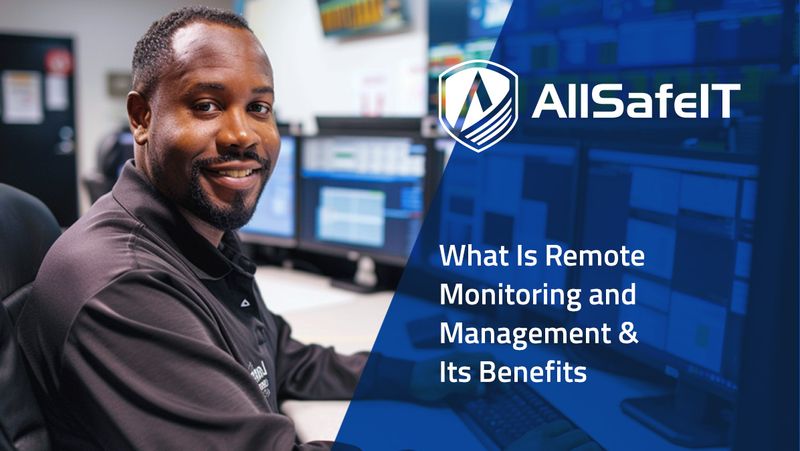 AllSafeIT

What Is Remote Monitoring and Management & Its Benefits